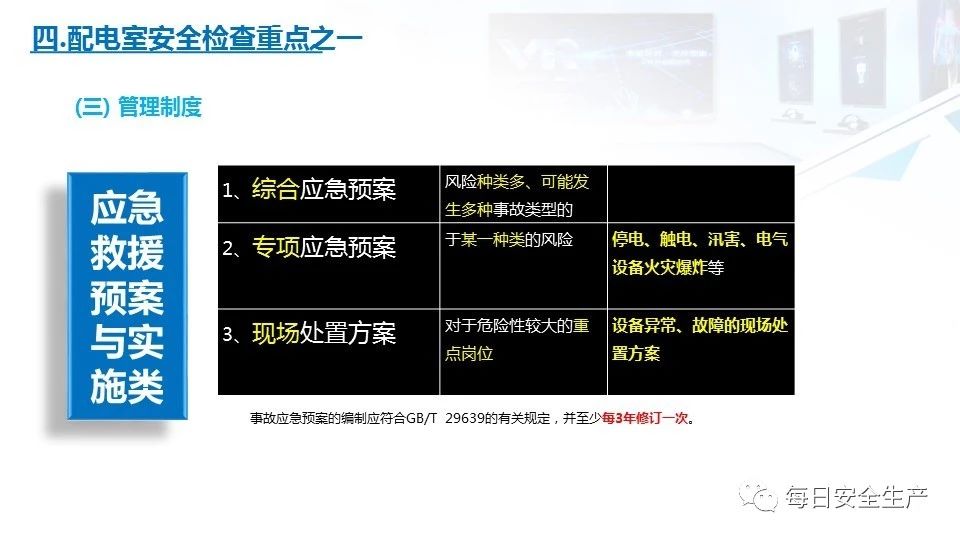 四.配电室安全检查重点之一

(三) 管理制度

应急救援预案与实施类

| 1、综合应急预案 | 风险种类多、可能发生多种事故类型的 | |
|---|---|---|
| 2、专项应急预案 | 于某一种类的风险 | 停电、触电、汛害、电气设备火灾爆炸等 |
| 3、现场处置方案 | 对于危险性较大的重点岗位 | 设备异常、故障的现场处置方案 |

事故应急预案的编制应符合GB/T 29639的有关规定，并至少每3年修订一次。

每日安全生产